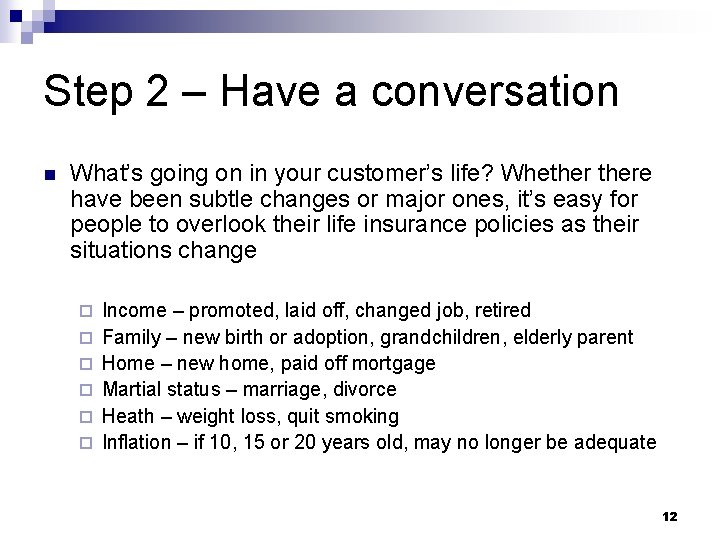 Step 2 – Have a conversation

What's going on in your customer's life? Whether there have been subtle changes or major ones, it's easy for people to overlook their life insurance policies as their situations change

Income – promoted, laid off, changed job, retired
Family – new birth or adoption, grandchildren, elderly parent
Home – new home, paid off mortgage
Martial status – marriage, divorce
Heath – weight loss, quit smoking
Inflation – if 10, 15 or 20 years old, may no longer be adequate

12